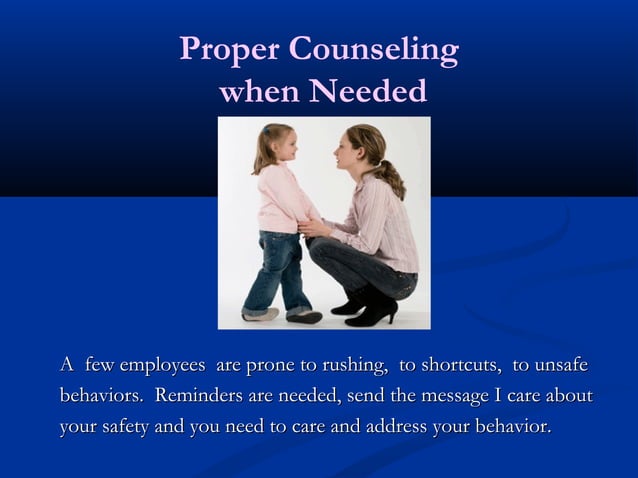 Proper Counseling when Needed

A few employees are prone to rushing, to shortcuts, to unsafe behaviors. Reminders are needed, send the message I care about your safety and you need to care and address your behavior.